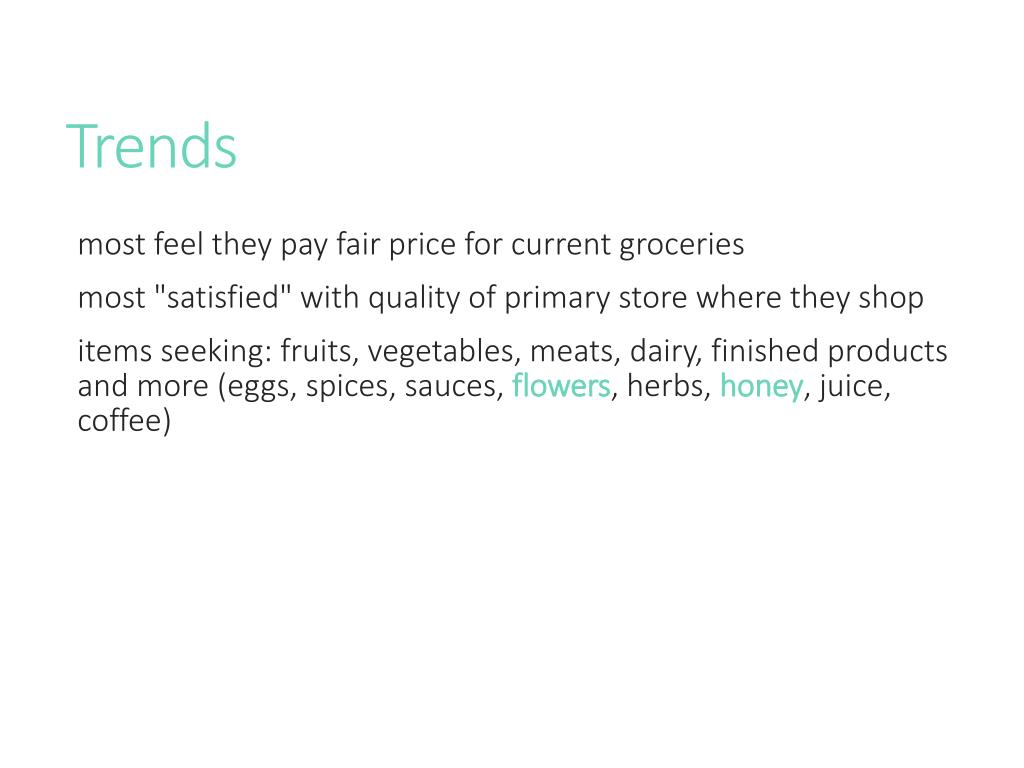 Trends

most feel they pay fair price for current groceries

most "satisfied" with quality of primary store where they shop

items seeking: fruits, vegetables, meats, dairy, finished products and more (eggs, spices, sauces, flowers, herbs, honey, juice, coffee)